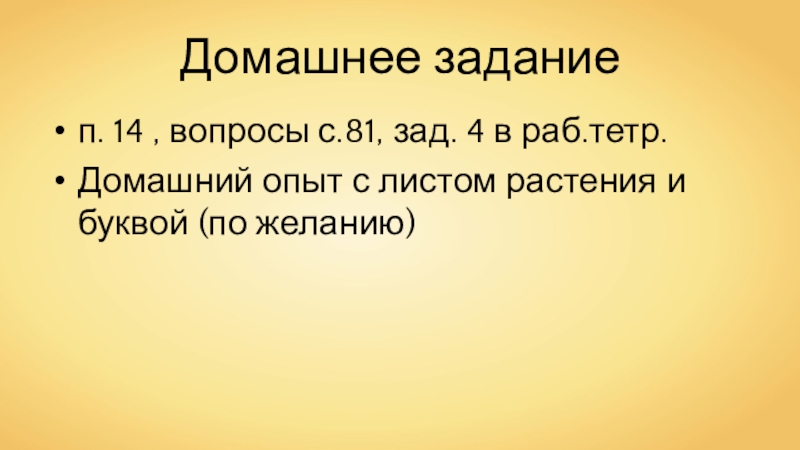 Домашнее задание

• п. 14 , вопросы с.81, зад. 4 в раб.тетр.
• Домашний опыт с листом растения и буквой (по желанию)